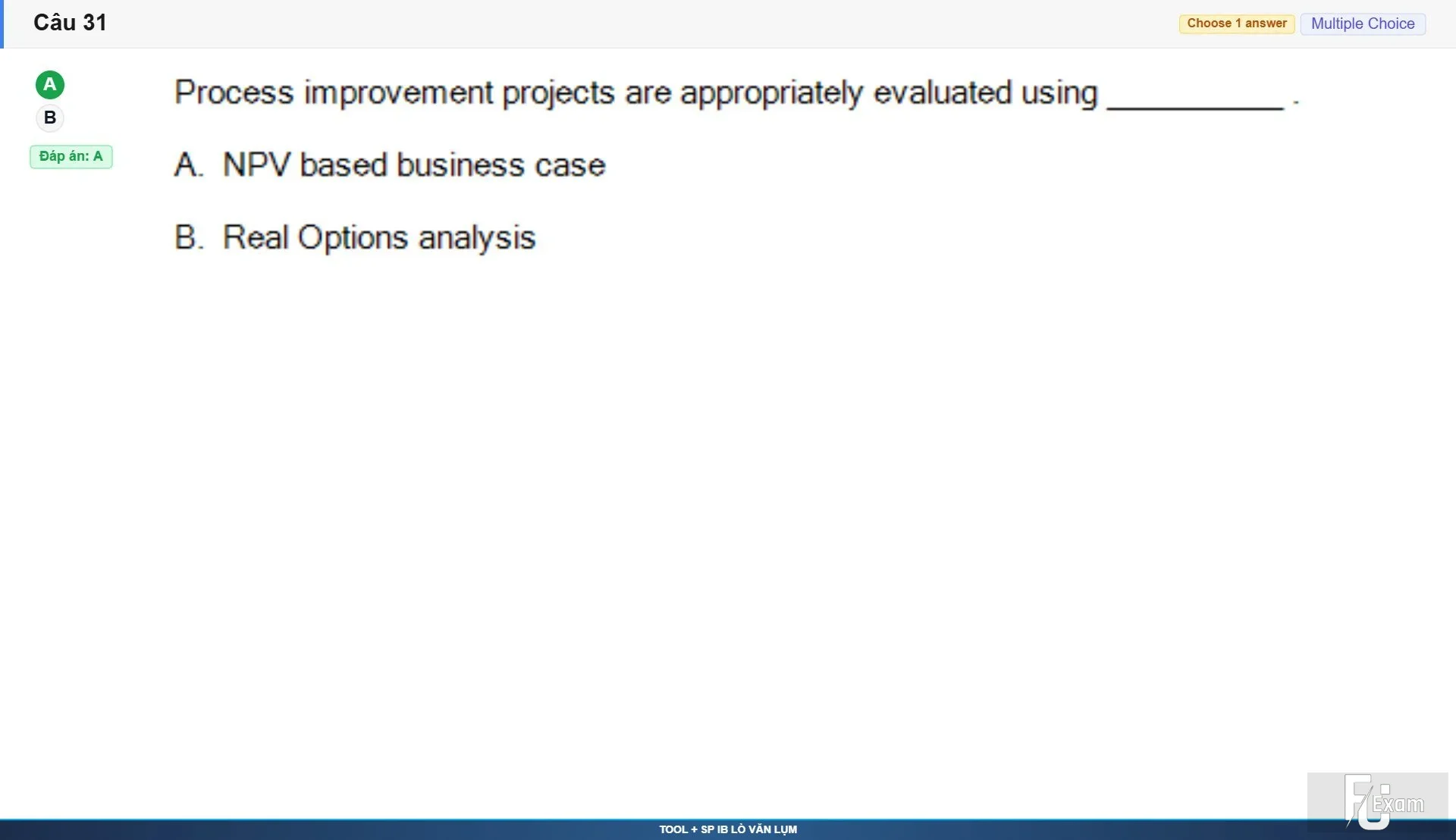 Câu 31

Choose 1 answer Multiple Choice

A
B
Đáp án: A

Process improvement projects are appropriately evaluated using __________ .

A. NPV based business case

B. Real Options analysis

FU Exam

TOOL + SP IB LÒ VĂN LỤM